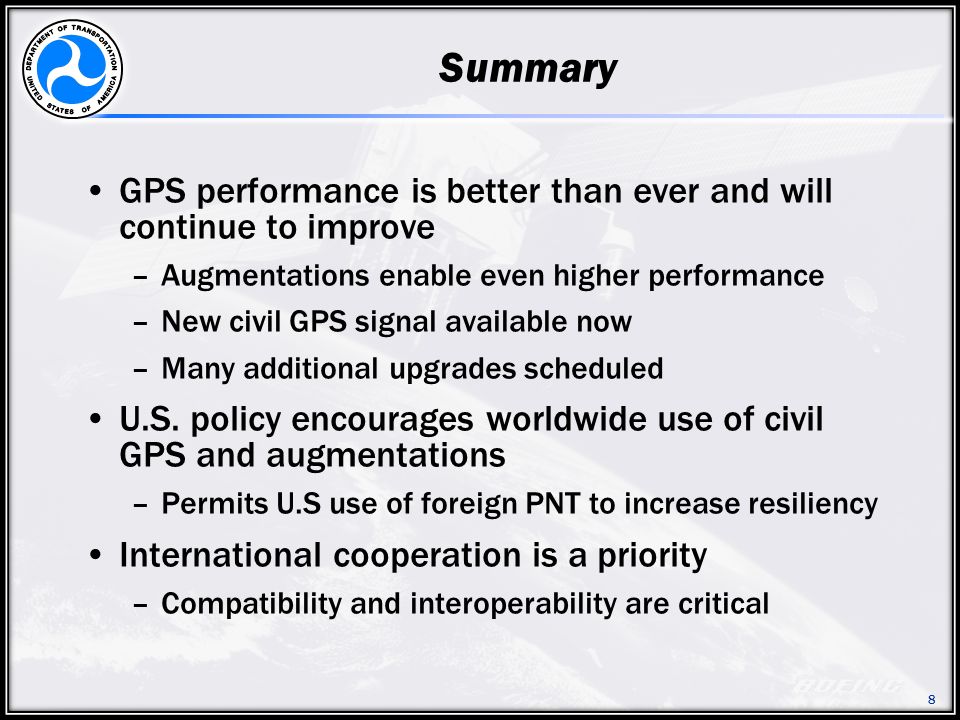 DEPARTMENT OF TRANSPORTATION UNITED STATES OF AMERICA

Summary

• GPS performance is better than ever and will continue to improve
– Augmentations enable even higher performance
– New civil GPS signal available now
– Many additional upgrades scheduled

• U.S. policy encourages worldwide use of civil GPS and augmentations
– Permits U.S use of foreign PNT to increase resiliency

• International cooperation is a priority
– Compatibility and interoperability are critical

BOEING

8